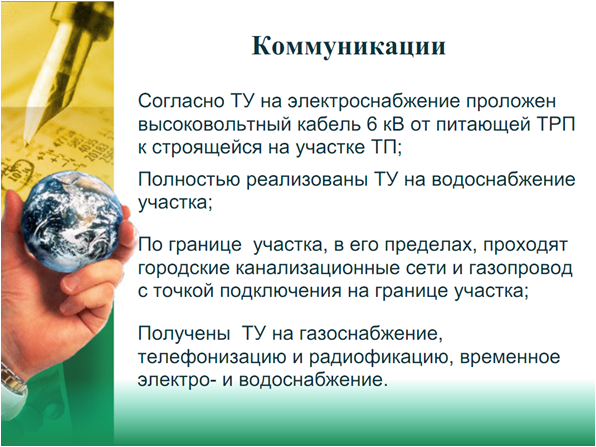 Коммуникации

Согласно ТУ на электроснабжение проложен высоковольтный кабель 6 кВ от питающей ТРП к строящейся на участке ТП;

Полностью реализованы ТУ на водоснабжение участка;

По границе участка, в его пределах, проходят городские канализационные сети и газопровод с точкой подключения на границе участка;

Получены ТУ на газоснабжение, телефонизацию и радиофикацию, временное электро- и водоснабжение.